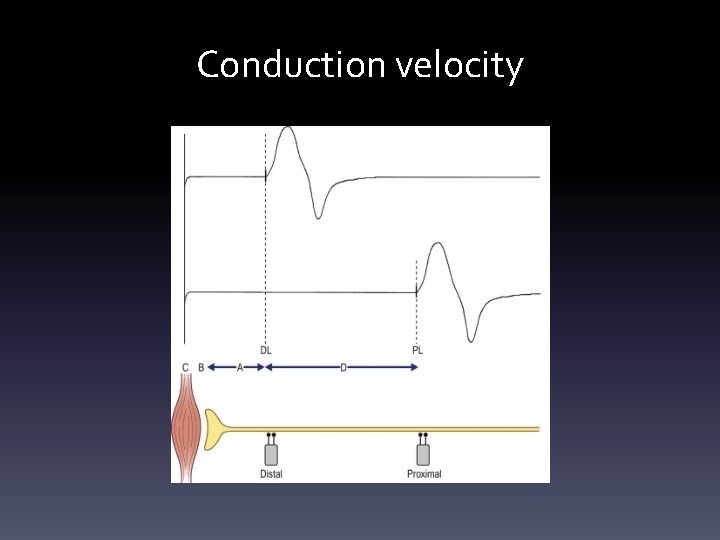 Conduction velocity

DL

PL

C B A D

Distal

Proximal